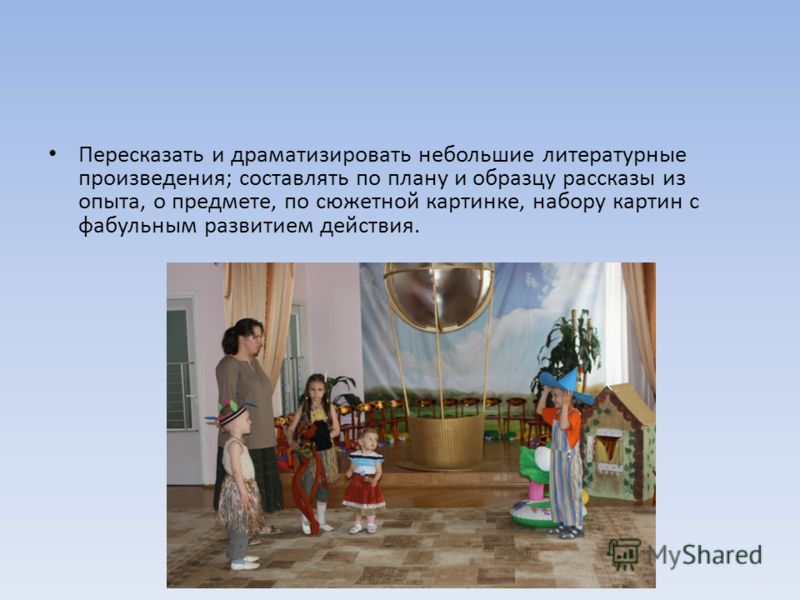 • Пересказать и драматизировать небольшие литературные произведения; составлять по плану и образцу рассказы из опыта, о предмете, по сюжетной картинке, набору картин с фабульным развитием действия.

MyShared